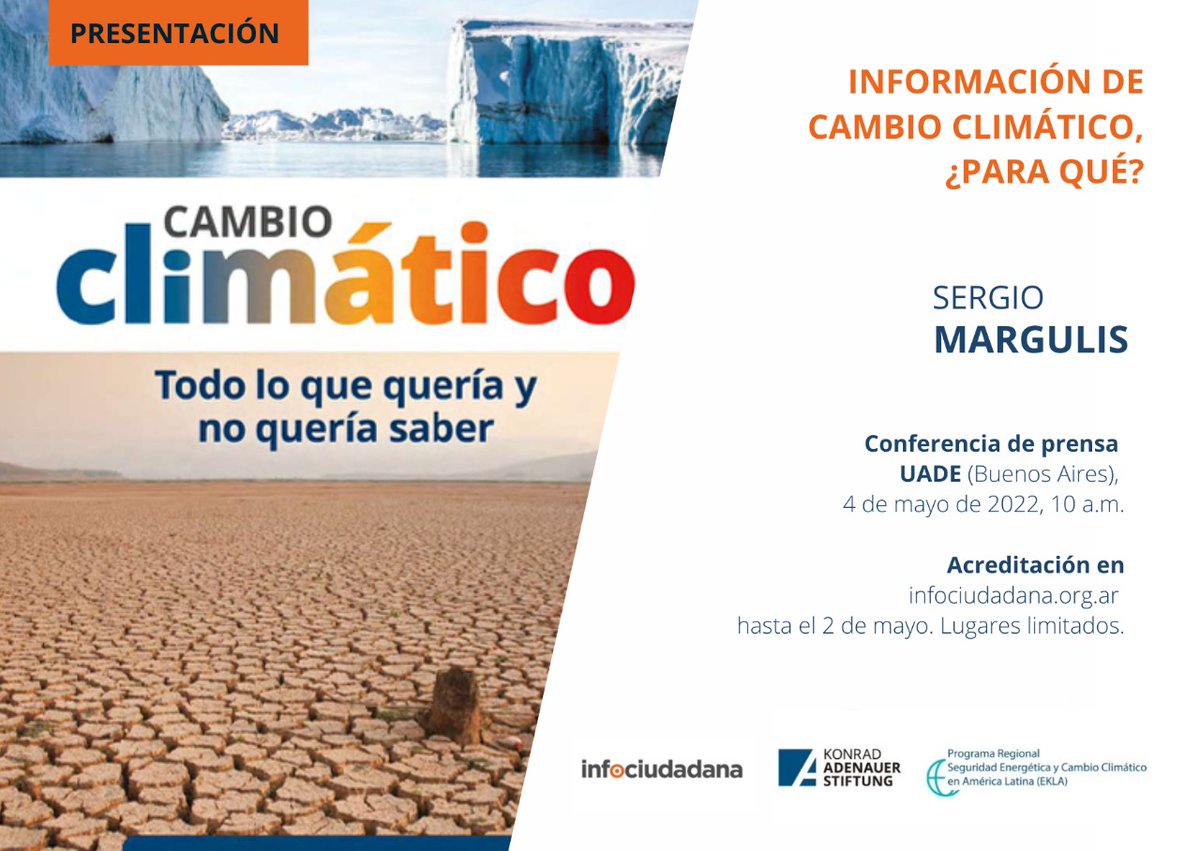 PRESENTACIÓN

CAMBIO climático

Todo lo que quería y no quería saber

INFORMACIÓN DE CAMBIO CLIMÁTICO, ¿PARA QUÉ?

SERGIO MARGULIS

Conferencia de prensa
UADE (Buenos Aires),
4 de mayo de 2022, 10 a.m.

Acreditación en
infociudadana.org.ar
hasta el 2 de mayo. Lugares limitados.

infociudadana

KONRAD ADENAUER STIFTUNG

Programa Regional Seguridad Energética y Cambio Climático en América Latina (EKLA)